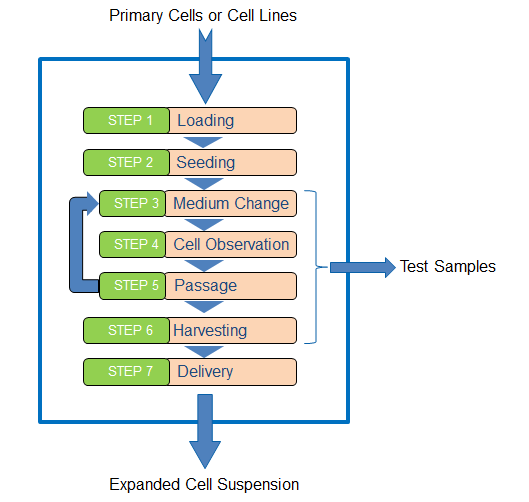 Primary Cells or Cell Lines

STEP 1 Loading

STEP 2 Seeding

STEP 3 Medium Change

STEP 4 Cell Observation

STEP 5 Passage

STEP 6 Harvesting

STEP 7 Delivery

Test Samples

Expanded Cell Suspension